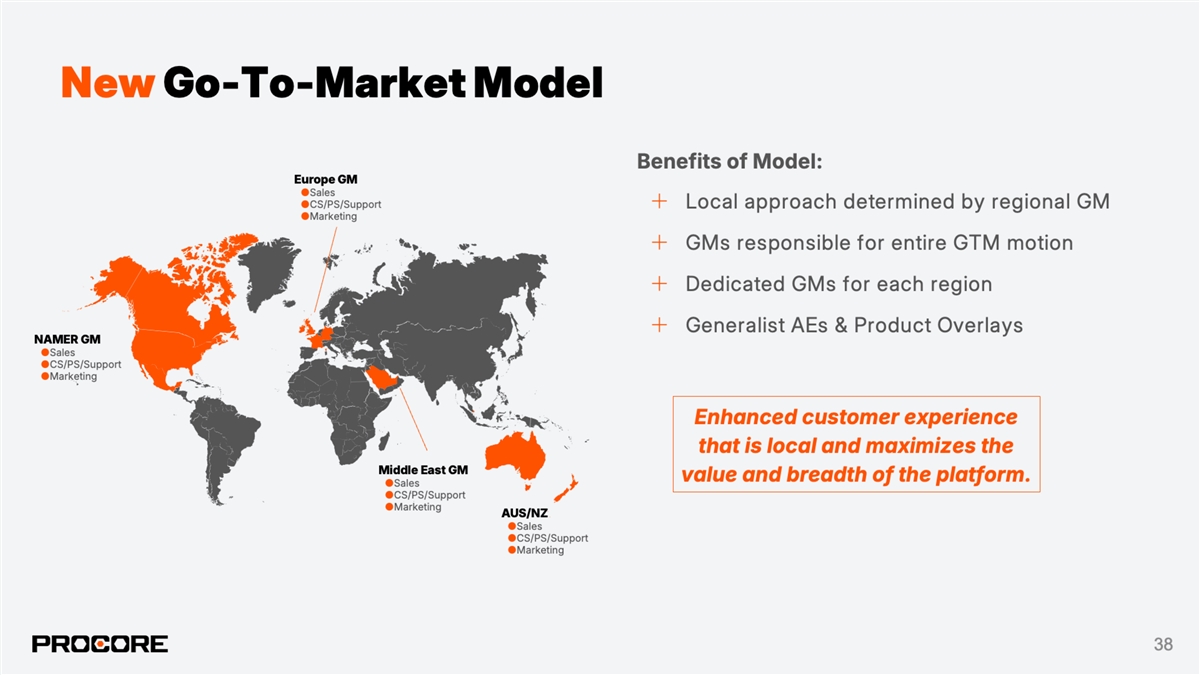 New Go-To-Market Model

Europe GM
Sales
CS/PS/Support
Marketing

NAMER GM
Sales
CS/PS/Support
Marketing

Middle East GM
Sales
CS/PS/Support
Marketing

AUS/NZ
Sales
CS/PS/Support
Marketing

Benefits of Model:

+ Local approach determined by regional GM

+ GMs responsible for entire GTM motion

+ Dedicated GMs for each region

+ Generalist AEs & Product Overlays

Enhanced customer experience that is local and maximizes the value and breadth of the platform.

PROCORE

38